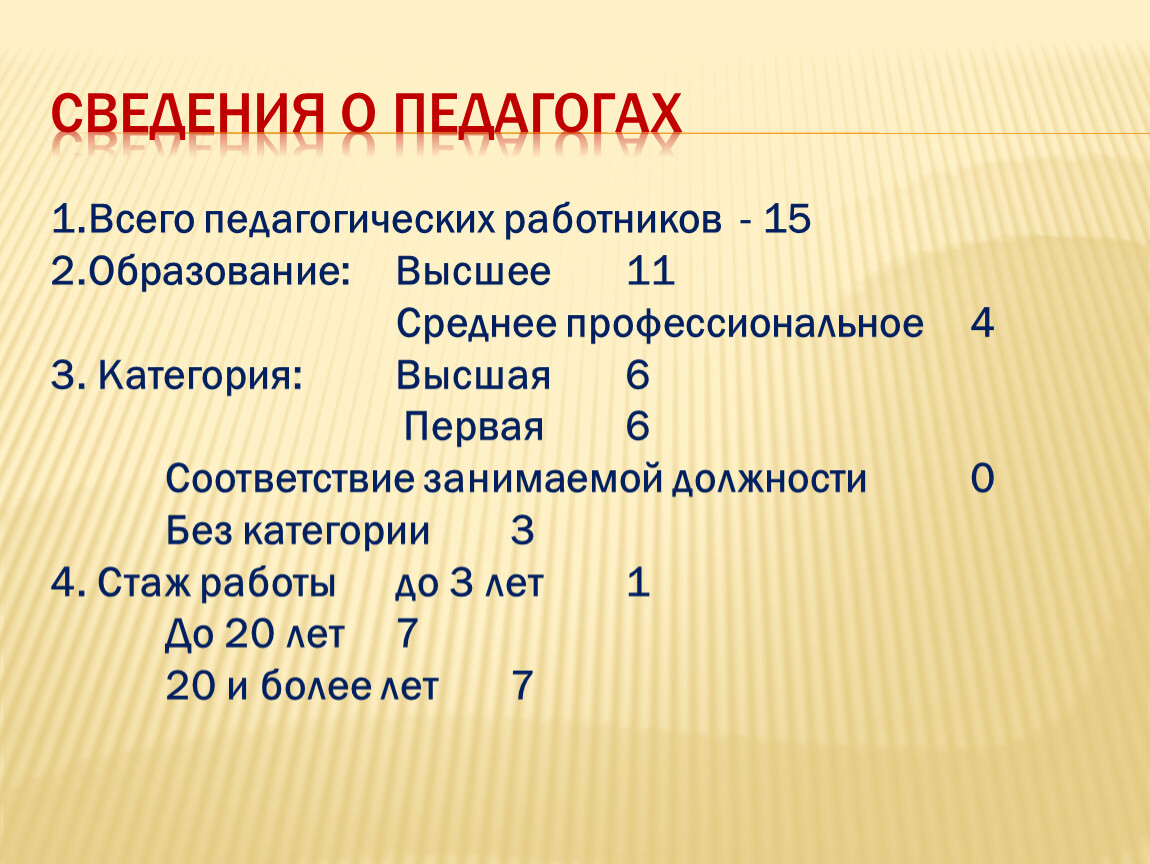 СВЕДЕНИЯ О ПЕДАГОГАХ

1.Всего педагогических работников - 15
2.Образование: Высшее 11
Среднее профессиональное 4
3. Категория: Высшая 6
Первая 6
Соответствие занимаемой должности 0
Без категории 3
4. Стаж работы до 3 лет 1
До 20 лет 7
20 и более лет 7